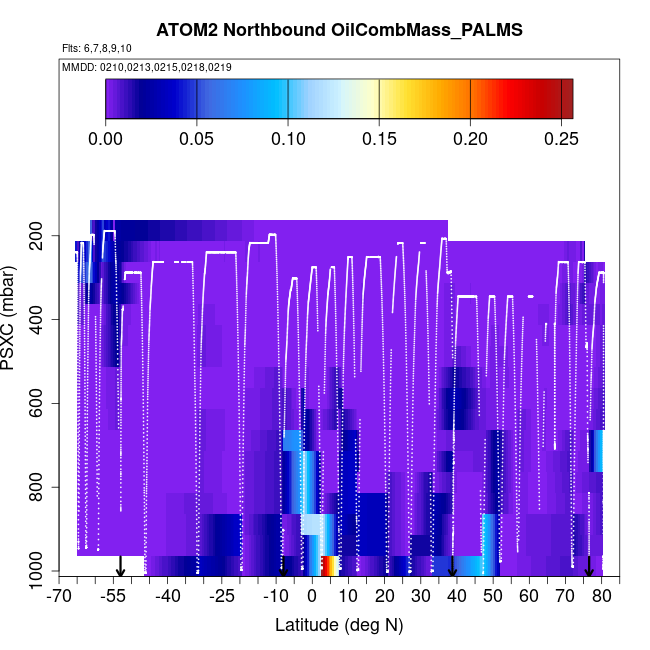 ATOM2 Northbound OilCombMass_PALMS

Flts: 6,7,8,9,10

MMDD: 0210,0213,0215,0218,0219

0.00
0.05
0.10
0.15
0.20
0.25

PSXC (mbar)

200
400
600
800
1000

-70
-55
-40
-25
-10
0
10
20
30
40
50
60
70
80

Latitude (deg N)